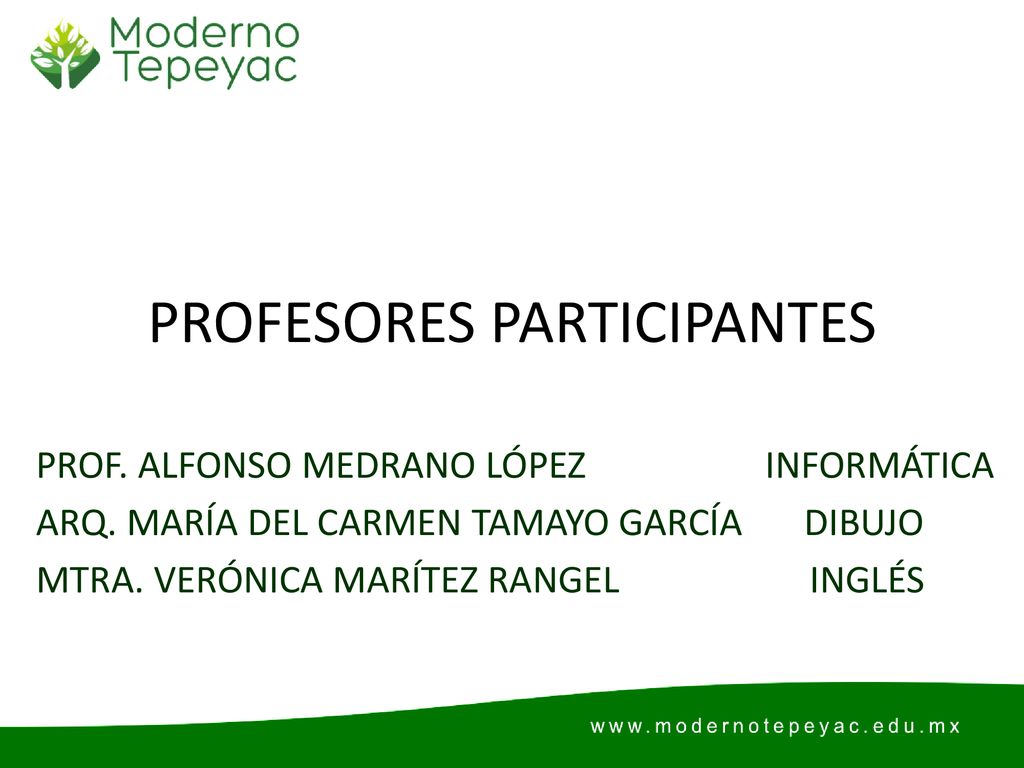 Moderno Tepeyac

PROFESORES PARTICIPANTES

PROF. ALFONSO MEDRANO LÓPEZ INFORMÁTICA
ARQ. MARÍA DEL CARMEN TAMAYO GARCÍA DIBUJO
MTRA. VERÓNICA MARÍTEZ RANGEL INGLÉS

www.modernotepeyac.edu.mx